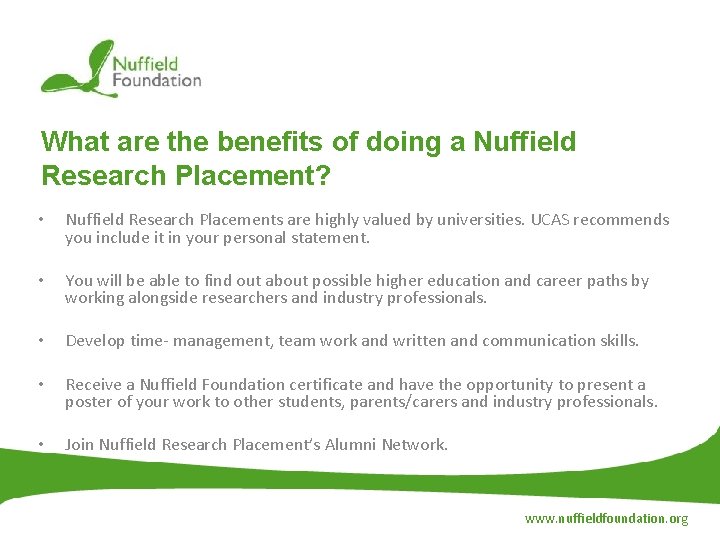 Nuffield Foundation

What are the benefits of doing a Nuffield Research Placement?

• Nuffield Research Placements are highly valued by universities. UCAS recommends you include it in your personal statement.

• You will be able to find out about possible higher education and career paths by working alongside researchers and industry professionals.

• Develop time- management, team work and written and communication skills.

• Receive a Nuffield Foundation certificate and have the opportunity to present a poster of your work to other students, parents/carers and industry professionals.

• Join Nuffield Research Placement's Alumni Network.

www.nuffieldfoundation.org